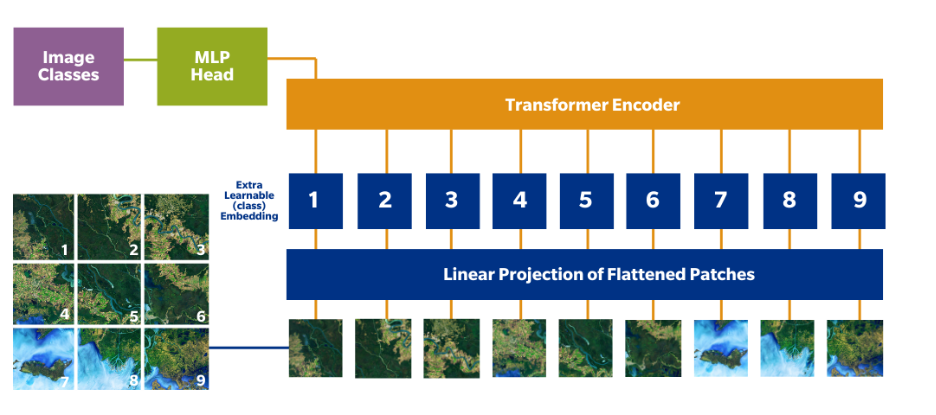 Image Classes

MLP Head

Transformer Encoder

Extra Learnable (class) Embedding

1 2 3 4 5 6 7 8 9

Linear Projection of Flattened Patches

1 2 3
4 5 6
7 8 9